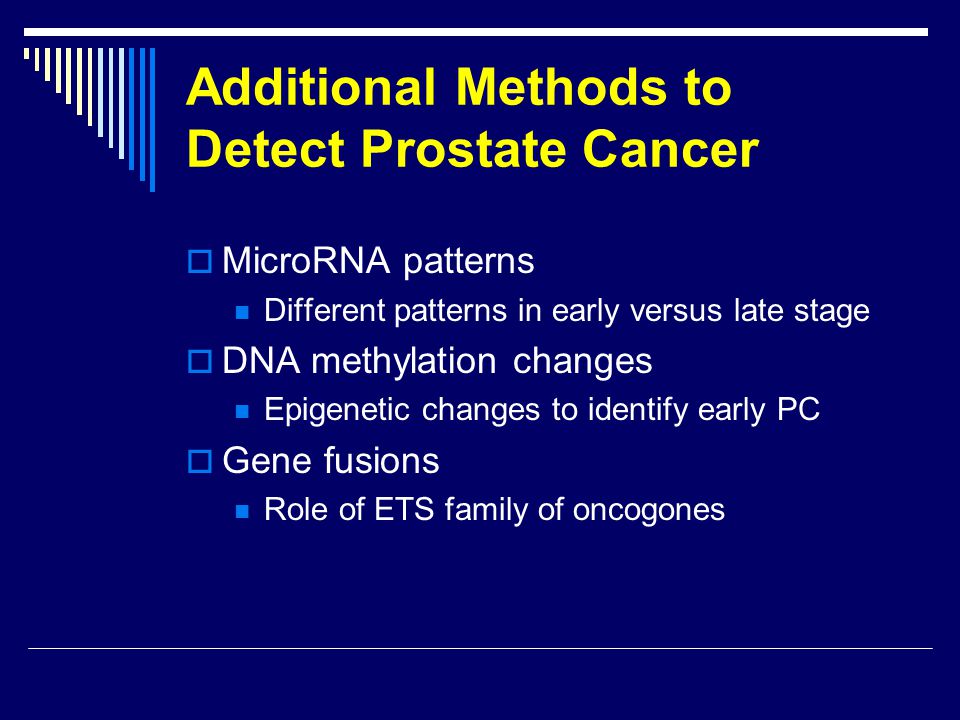 Additional Methods to Detect Prostate Cancer

MicroRNA patterns
Different patterns in early versus late stage

DNA methylation changes
Epigenetic changes to identify early PC

Gene fusions
Role of ETS family of oncogones